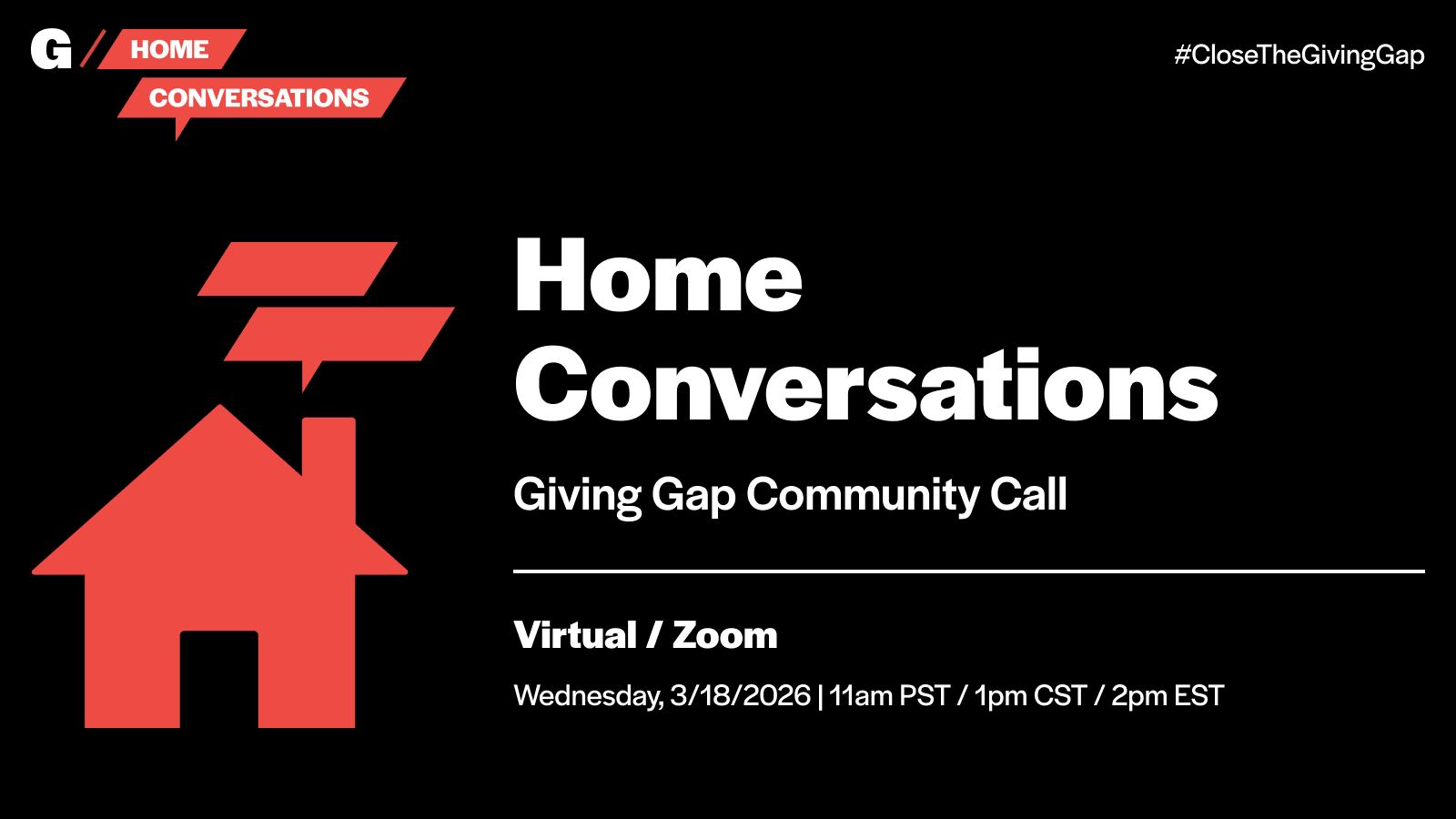 G / HOME CONVERSATIONS

#CloseTheGivingGap

Home Conversations

Giving Gap Community Call

Virtual / Zoom

Wednesday, 3/18/2026 | 11am PST / 1pm CST / 2pm EST